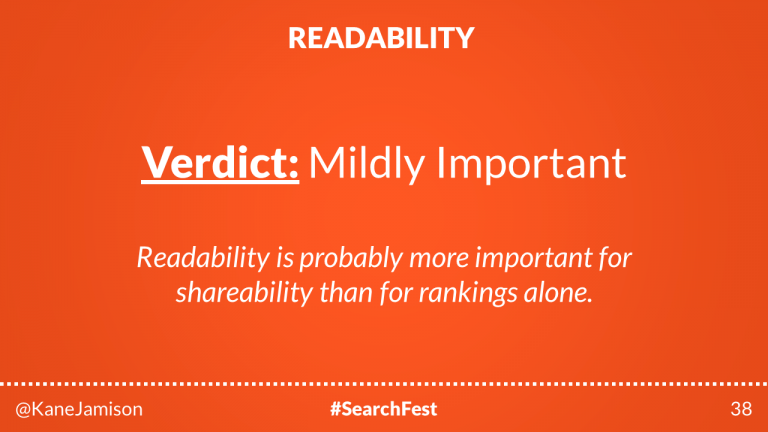 READABILITY

Verdict: Mildly Important

Readability is probably more important for shareability than for rankings alone.

@KaneJamison

#SearchFest

38